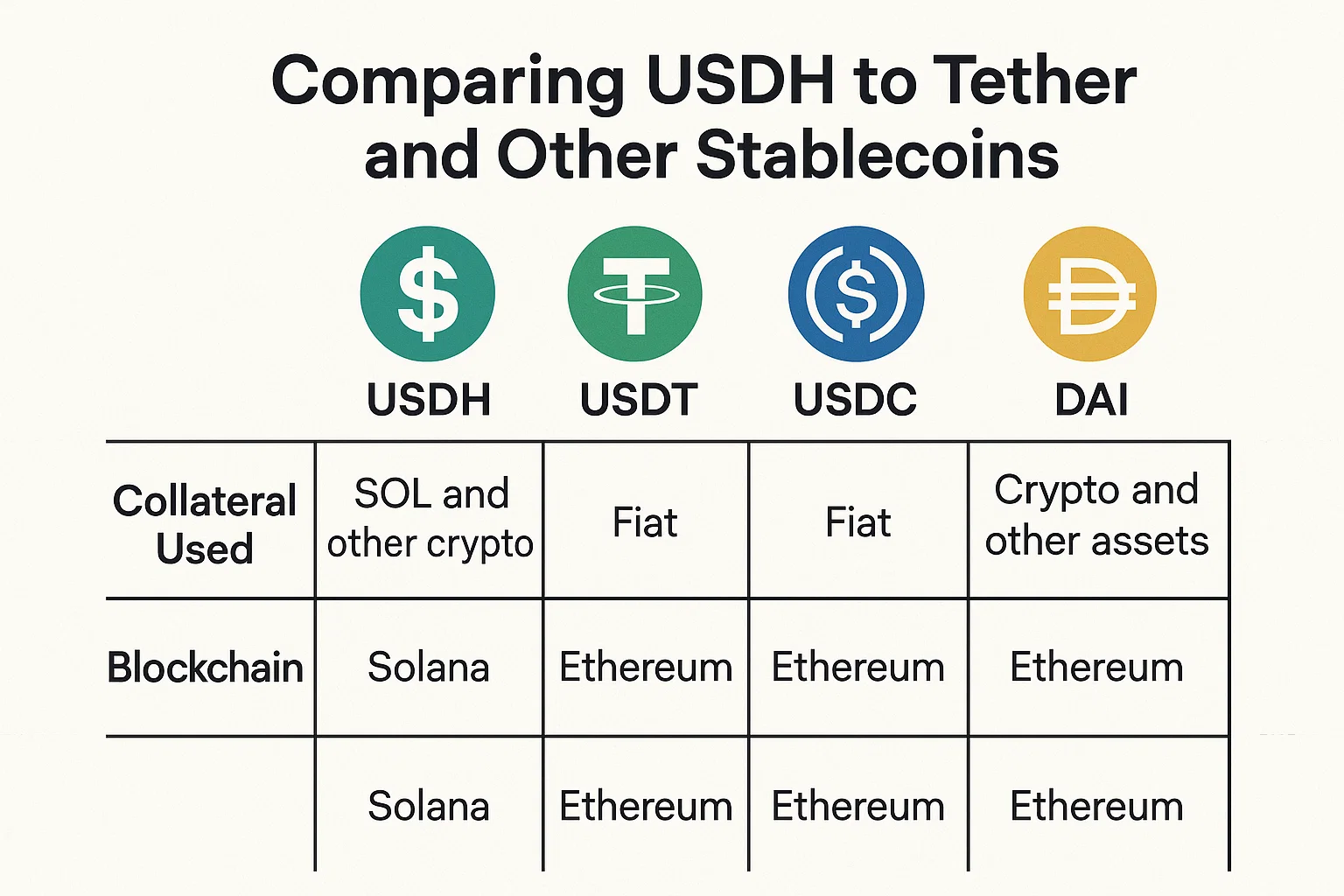 Comparing USDH to Tether and Other Stablecoins

| | USDH | USDT | USDC | DAI |
|---|---|---|---|---|
| Collateral Used | SOL and other crypto | Fiat | Fiat | Crypto and other assets |
| Blockchain | Solana | Ethereum | Ethereum | Ethereum |
| | Solana | Ethereum | Ethereum | Ethereum |